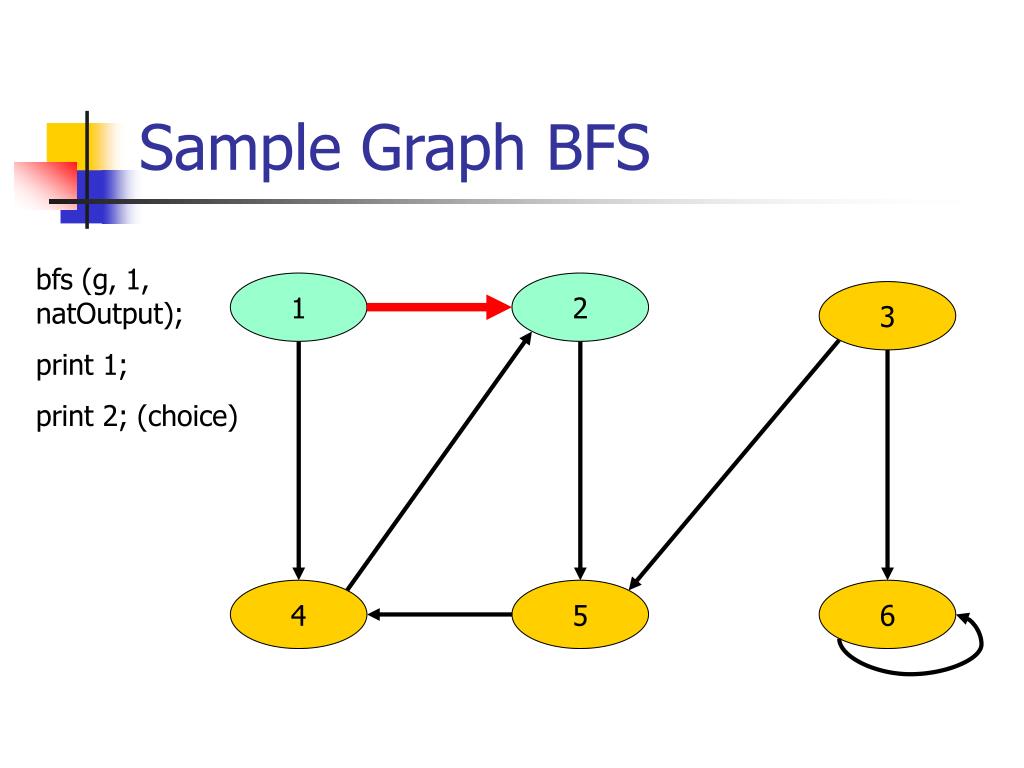 Sample Graph BFS

bfs (g, 1, natOutput);

print 1;

print 2; (choice)

1

2

3

4

5

6